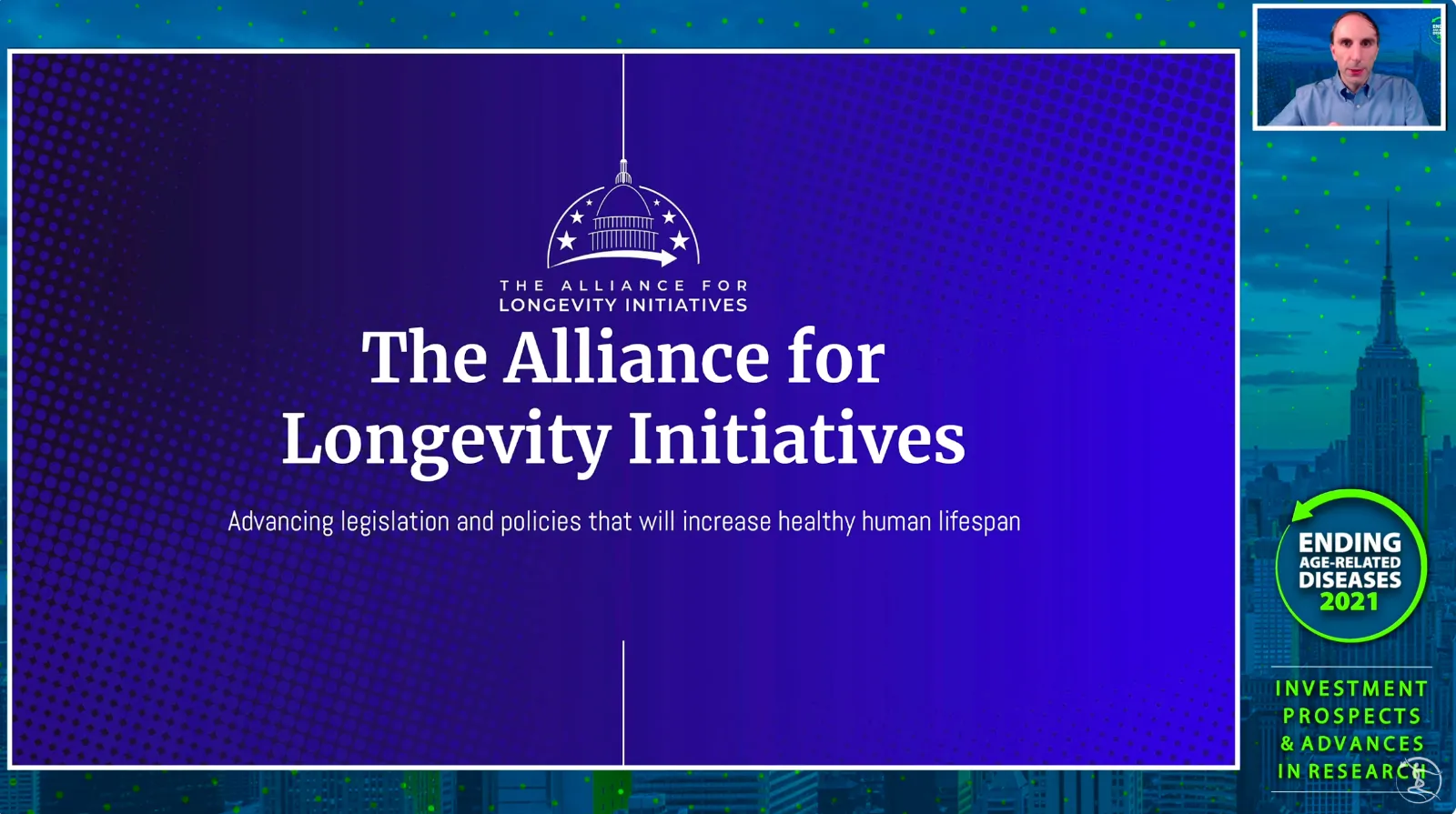 THE ALLIANCE FOR LONGEVITY INITIATIVES

The Alliance for Longevity Initiatives

Advancing legislation and policies that will increase healthy human lifespan

ENDING AGE-RELATED DISEASES 2021

INVESTMENT PROSPECTS & ADVANCES IN RESEARCH